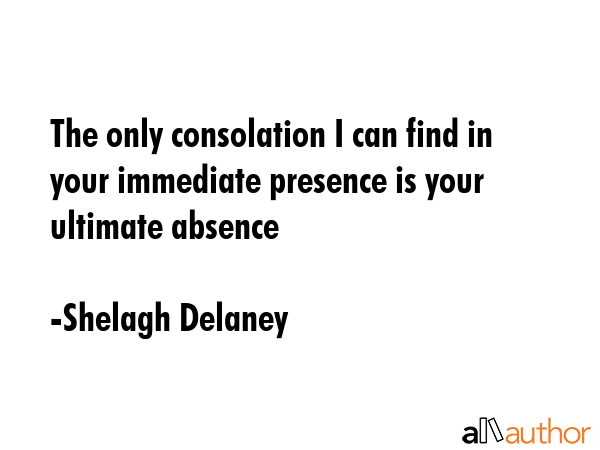 The only consolation I can find in your immediate presence is your ultimate absence

-Shelagh Delaney

allauthor